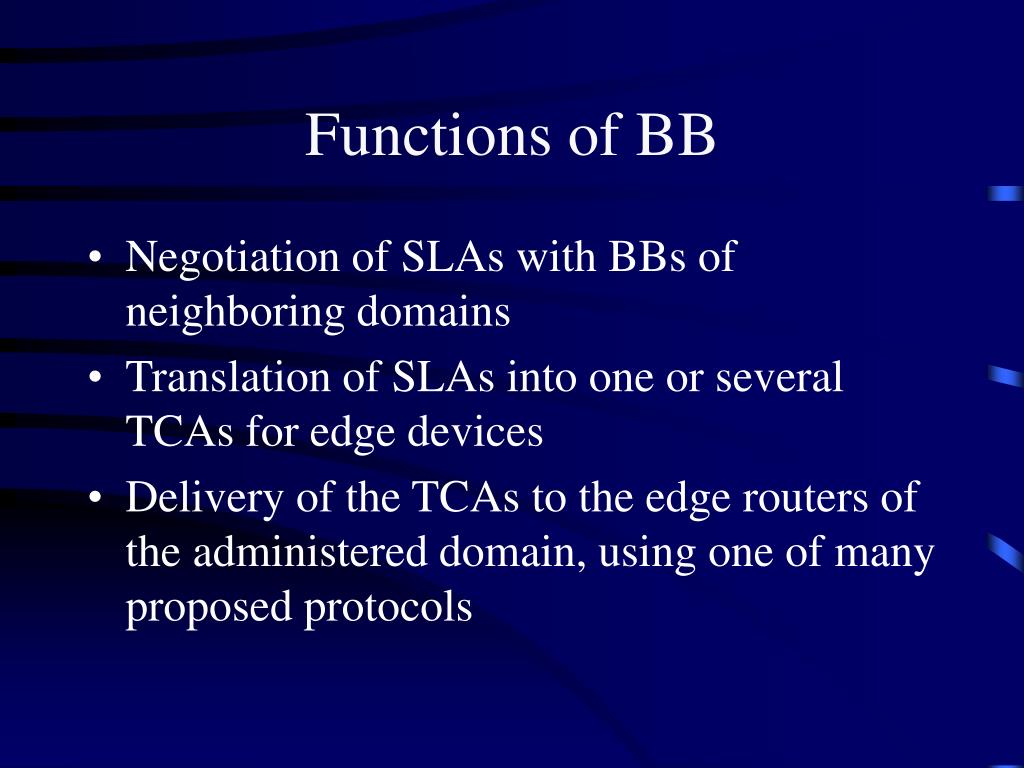 Functions of BB

• Negotiation of SLAs with BBs of neighboring domains
• Translation of SLAs into one or several TCAs for edge devices
• Delivery of the TCAs to the edge routers of the administered domain, using one of many proposed protocols